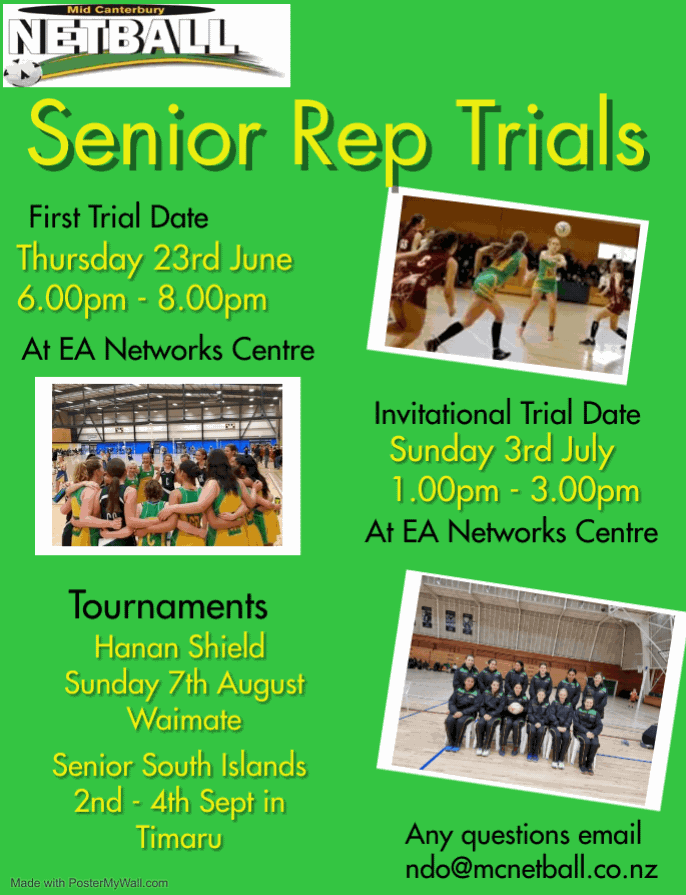 Mid Canterbury
NETBALL

Senior Rep Trials

First Trial Date
Thursday 23rd June
6.00pm - 8.00pm
At EA Networks Centre

Invitational Trial Date
Sunday 3rd July
1.00pm - 3.00pm
At EA Networks Centre

Tournaments
Hanan Shield
Sunday 7th August
Waimate

Senior South Islands
2nd - 4th Sept in
Timaru

Any questions email
ndo@mcnetball.co.nz

Made with PosterMyWall.com